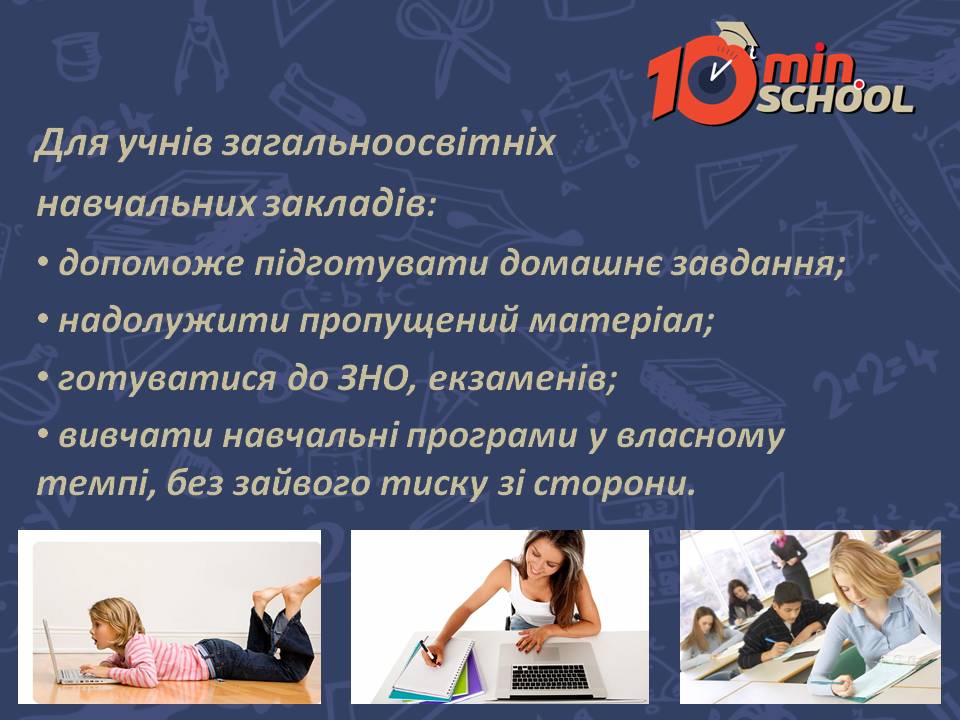 10 min SCHOOL

Для учнів загальноосвітніх навчальних закладів:

• допоможе підготувати домашнє завдання;

• надолужити пропущений матеріал;

• готуватися до ЗНО, екзаменів;

• вивчати навчальні програми у власному темпі, без зайвого тиску зі сторони.